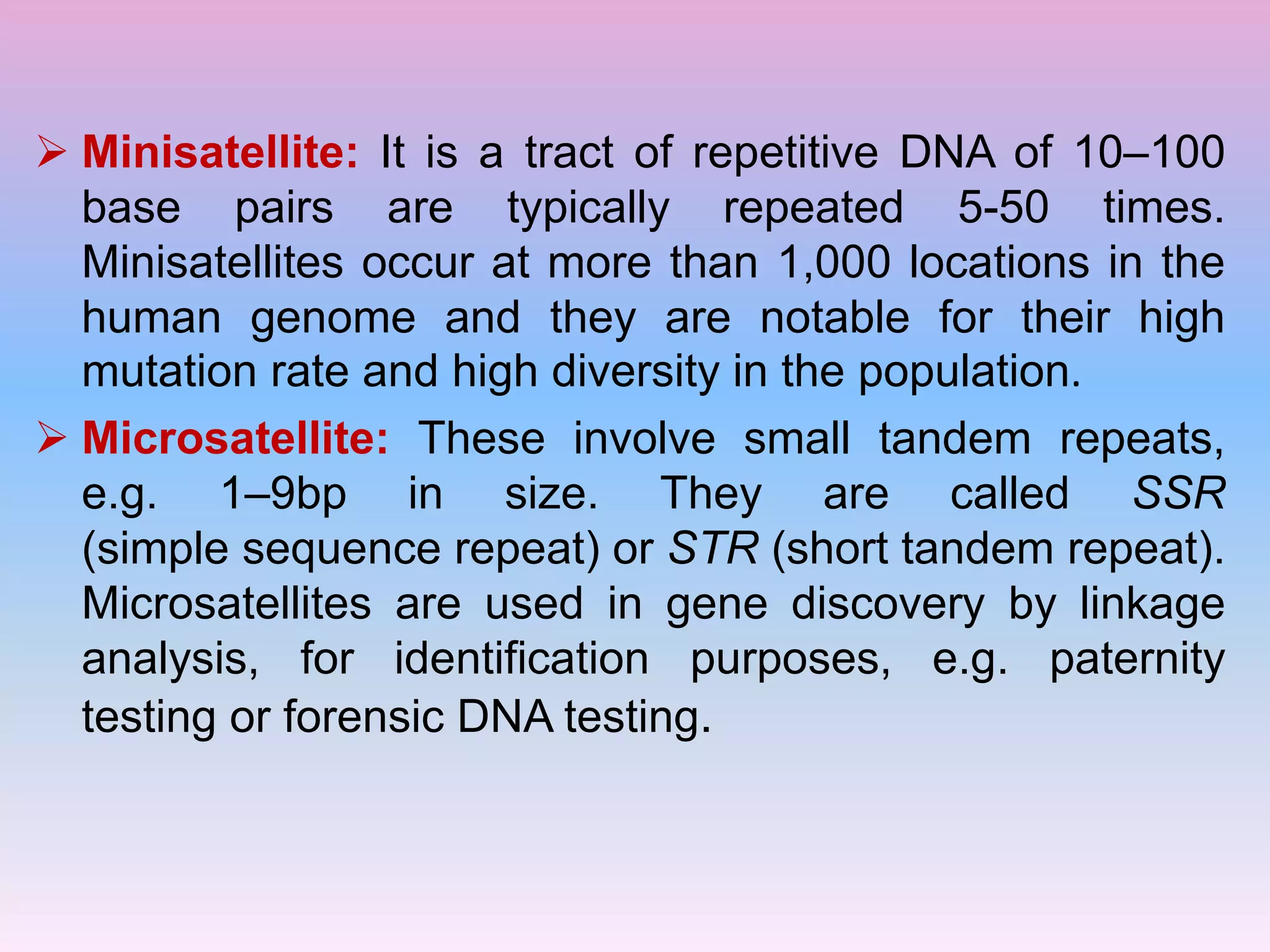 ➢ Minisatellite: It is a tract of repetitive DNA of 10–100 base pairs are typically repeated 5-50 times. Minisatellites occur at more than 1,000 locations in the human genome and they are notable for their high mutation rate and high diversity in the population.

➢ Microsatellite: These involve small tandem repeats, e.g. 1–9bp in size. They are called SSR (simple sequence repeat) or STR (short tandem repeat). Microsatellites are used in gene discovery by linkage analysis, for identification purposes, e.g. paternity testing or forensic DNA testing.